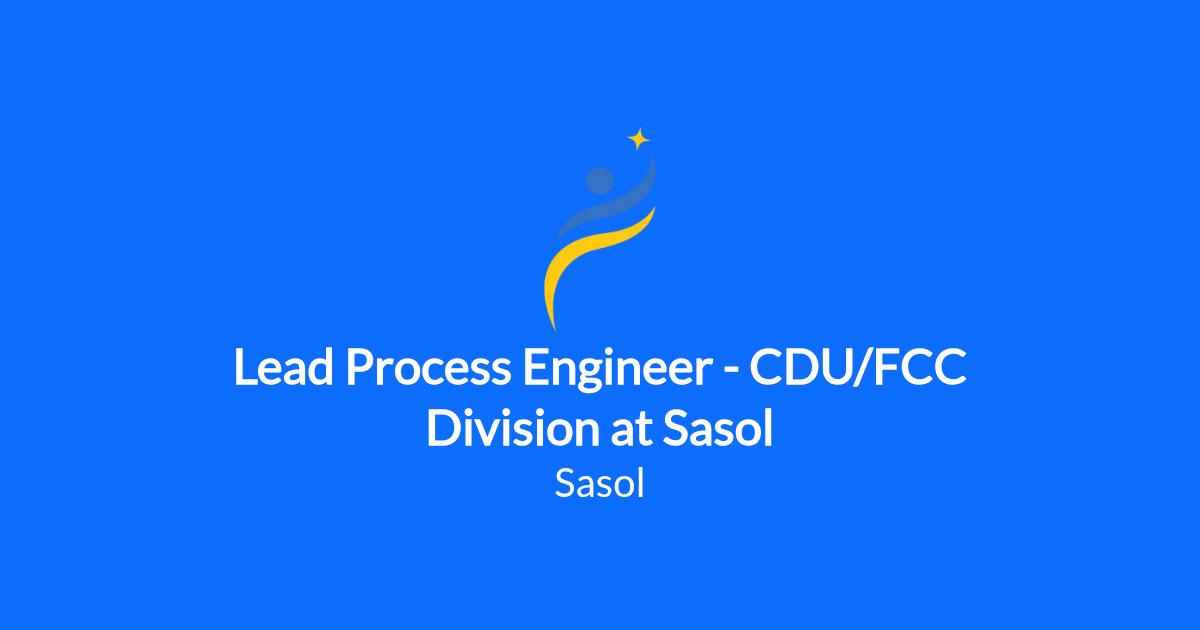 Lead Process Engineer - CDU/FCC Division at Sasol

Sasol